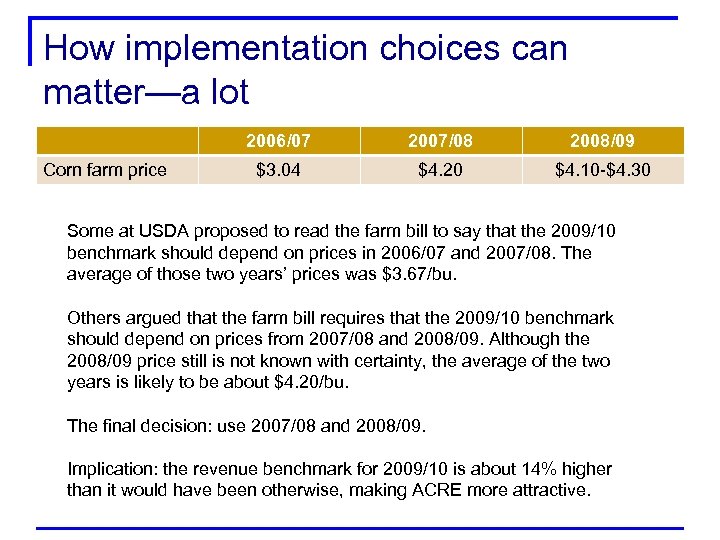 How implementation choices can matter—a lot

| | 2006/07 | 2007/08 | 2008/09 |
|---|---|---|---|
| Corn farm price | \$3.04 | \$4.20 | \$4.10-\$4.30 |

Some at USDA proposed to read the farm bill to say that the 2009/10 benchmark should depend on prices in 2006/07 and 2007/08. The average of those two years' prices was \$3.67/bu.

Others argued that the farm bill requires that the 2009/10 benchmark should depend on prices from 2007/08 and 2008/09. Although the 2008/09 price still is not known with certainty, the average of the two years is likely to be about \$4.20/bu.

The final decision: use 2007/08 and 2008/09.

Implication: the revenue benchmark for 2009/10 is about 14% higher than it would have been otherwise, making ACRE more attractive.